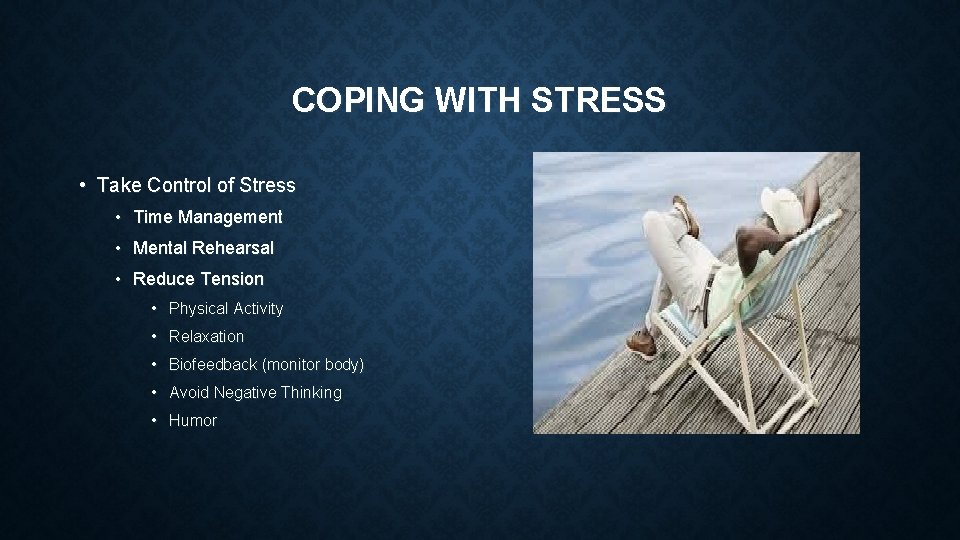 COPING WITH STRESS

• Take Control of Stress
  • Time Management
  • Mental Rehearsal
  • Reduce Tension
    • Physical Activity
    • Relaxation
    • Biofeedback (monitor body)
    • Avoid Negative Thinking
    • Humor